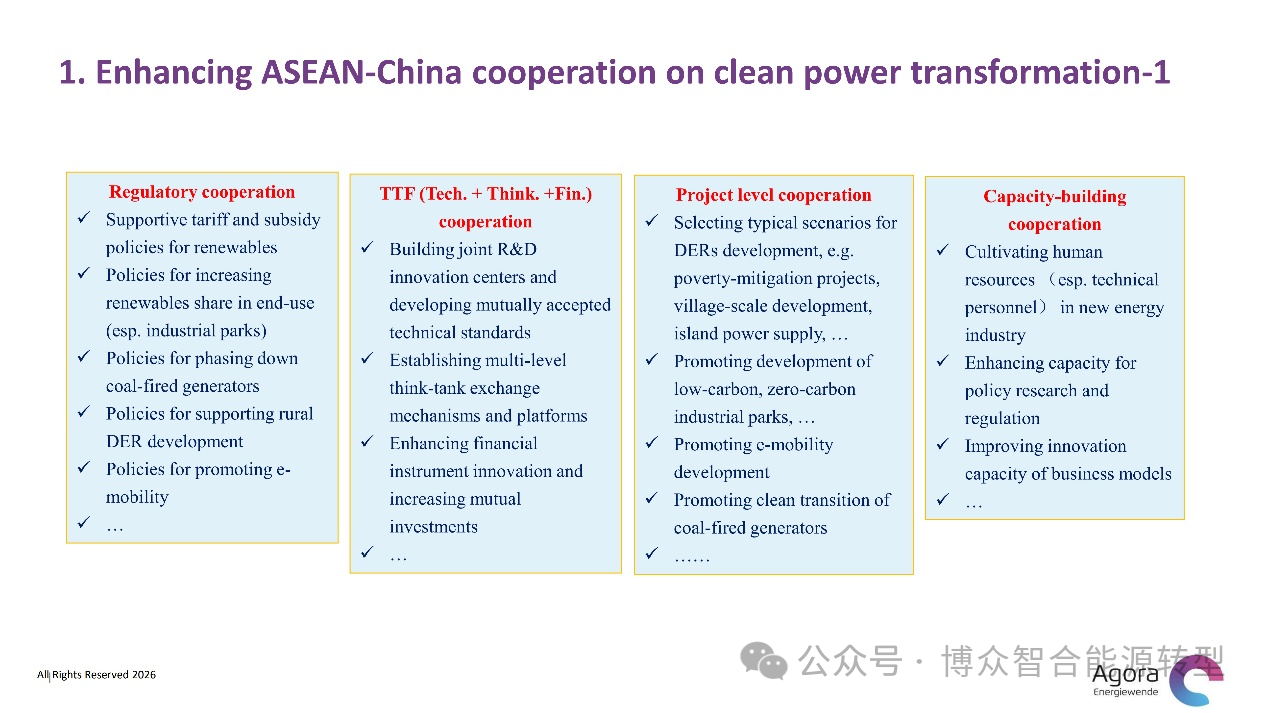 1. Enhancing ASEAN-China cooperation on clean power transformation-1

Regulatory cooperation
✓ Supportive tariff and subsidy policies for renewables
✓ Policies for increasing renewables share in end-use (esp. industrial parks)
✓ Policies for phasing down coal-fired generators
✓ Policies for supporting rural DER development
✓ Policies for promoting e-mobility
✓ …

TTF (Tech. + Think. +Fin.) cooperation
✓ Building joint R&D innovation centers and developing mutually accepted technical standards
✓ Establishing multi-level think-tank exchange mechanisms and platforms
✓ Enhancing financial instrument innovation and increasing mutual investments
✓ …

Project level cooperation
✓ Selecting typical scenarios for DERs development, e.g. poverty-mitigation projects, village-scale development, island power supply, …
✓ Promoting development of low-carbon, zero-carbon industrial parks, …
✓ Promoting e-mobility development
✓ Promoting clean transition of coal-fired generators
✓ ……

Capacity-building cooperation
✓ Cultivating human resources （esp. technical personnel） in new energy industry
✓ Enhancing capacity for policy research and regulation
✓ Improving innovation capacity of business models
✓ …

All Rights Reserved 2026

公众号 · 博众智合能源转型

Agora Energiewende